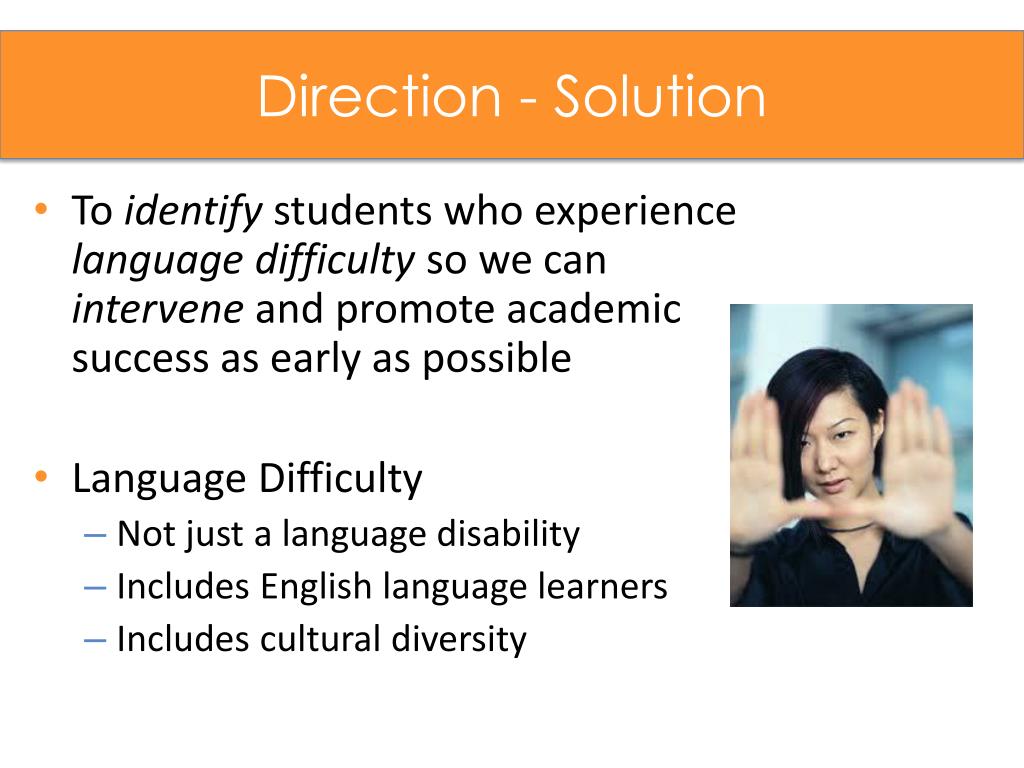 Direction - Solution

• To identify students who experience language difficulty so we can intervene and promote academic success as early as possible

• Language Difficulty
– Not just a language disability
– Includes English language learners
– Includes cultural diversity